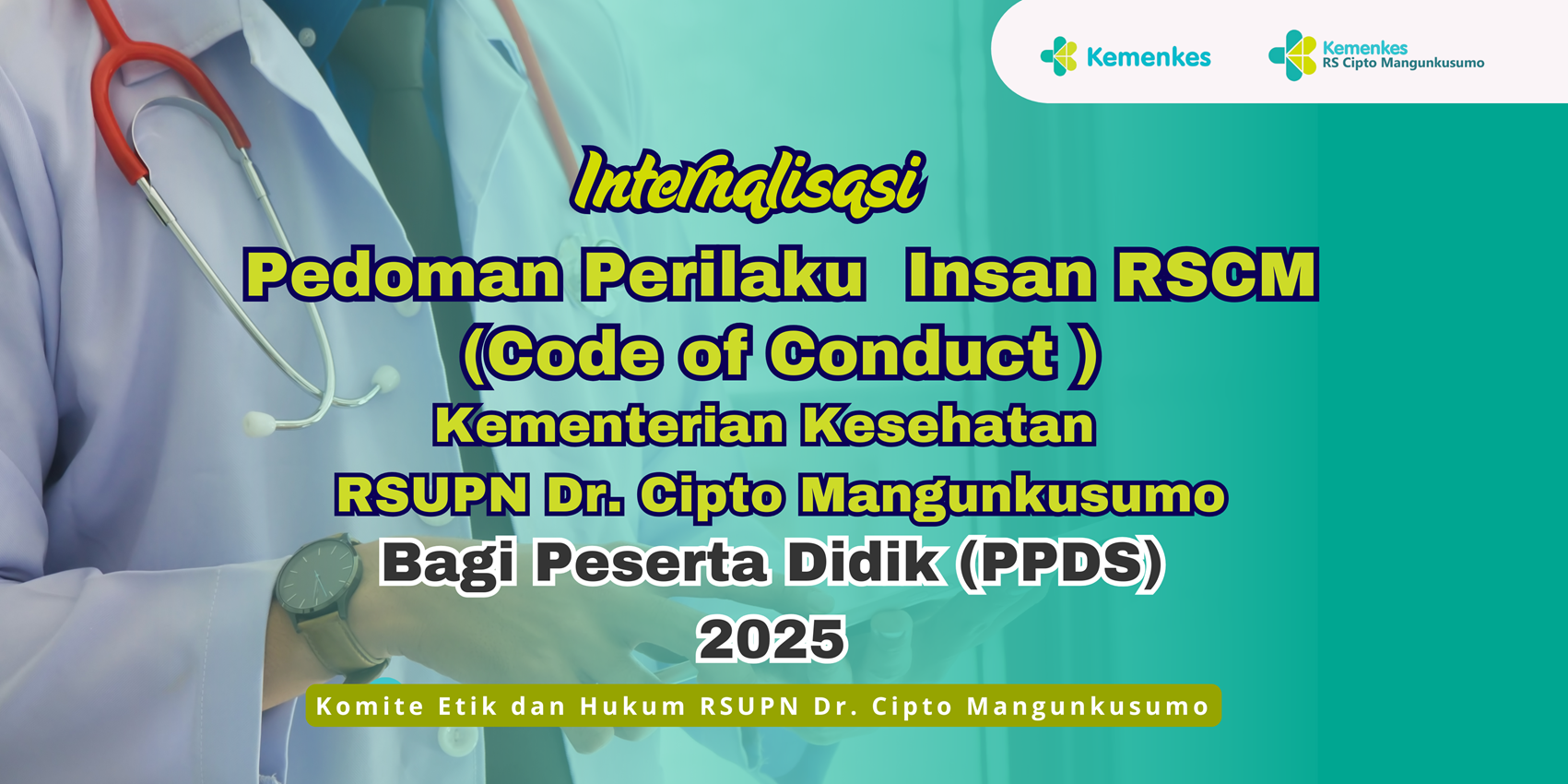 Kemenkes

Kemenkes
RS Cipto Mangunkusumo

Internalisasi

Pedoman Perilaku Insan RSCM
(Code of Conduct )
Kementerian Kesehatan
RSUPN Dr. Cipto Mangunkusumo
Bagi Peserta Didik (PPDS)
2025

Komite Etik dan Hukum RSUPN Dr. Cipto Mangunkusumo